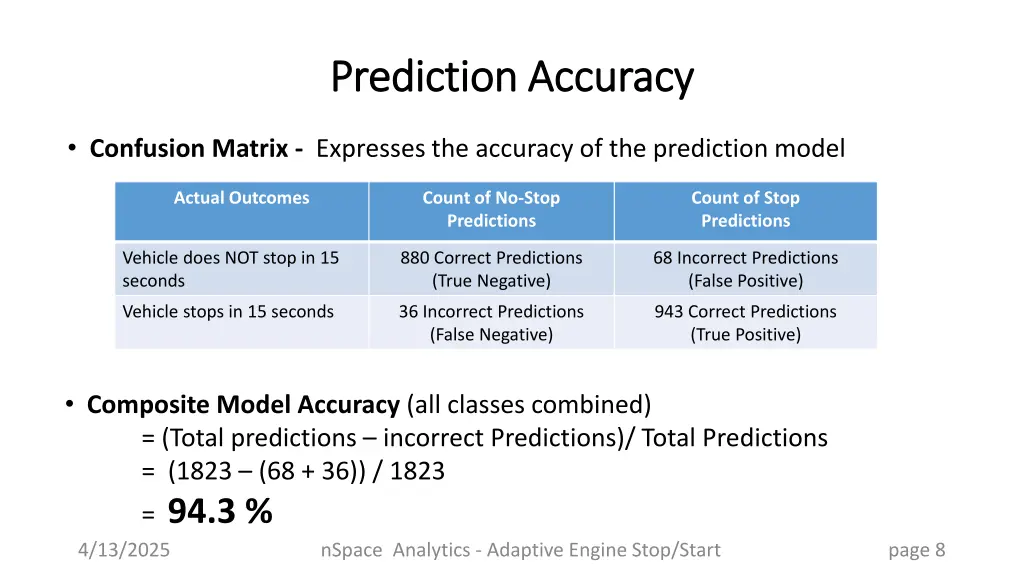 Prediction Accuracy

• Confusion Matrix - Expresses the accuracy of the prediction model

| Actual Outcomes | Count of No-Stop Predictions | Count of Stop Predictions |
|---|---|---|
| Vehicle does NOT stop in 15 seconds | 880 Correct Predictions (True Negative) | 68 Incorrect Predictions (False Positive) |
| Vehicle stops in 15 seconds | 36 Incorrect Predictions (False Negative) | 943 Correct Predictions (True Positive) |

• Composite Model Accuracy (all classes combined)
= (Total predictions – incorrect Predictions)/ Total Predictions
= (1823 – (68 + 36)) / 1823
= 94.3 %

4/13/2025 nSpace Analytics - Adaptive Engine Stop/Start page 8